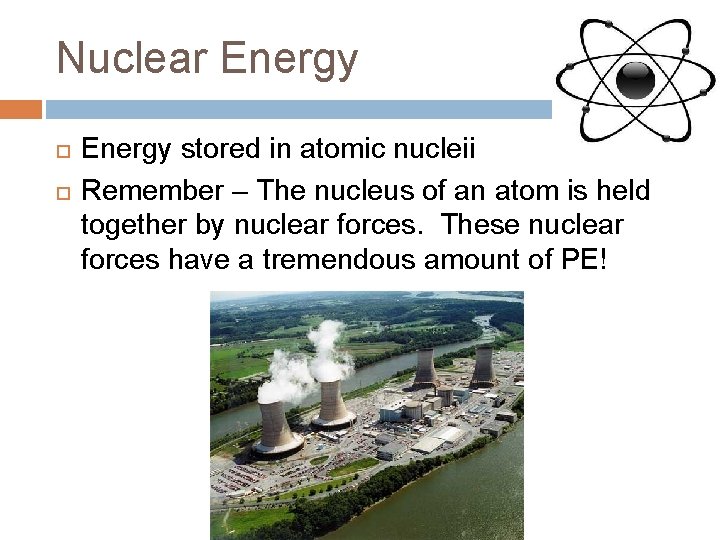 Nuclear Energy

Energy stored in atomic nucleii

Remember – The nucleus of an atom is held together by nuclear forces. These nuclear forces have a tremendous amount of PE!